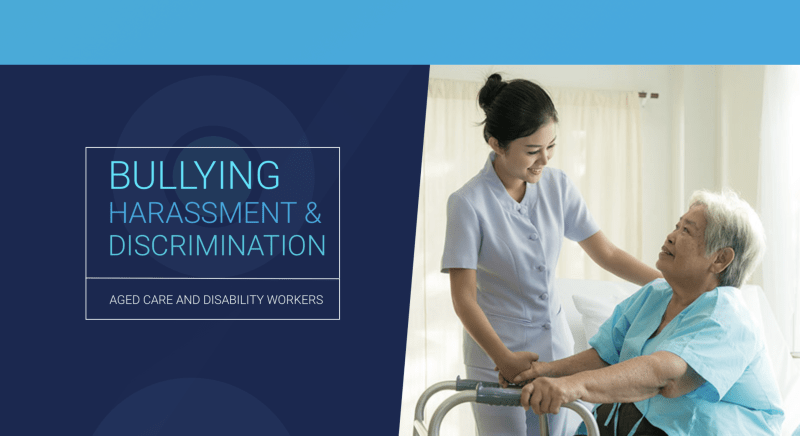 BULLYING
HARASSMENT &
DISCRIMINATION

AGED CARE AND DISABILITY WORKERS